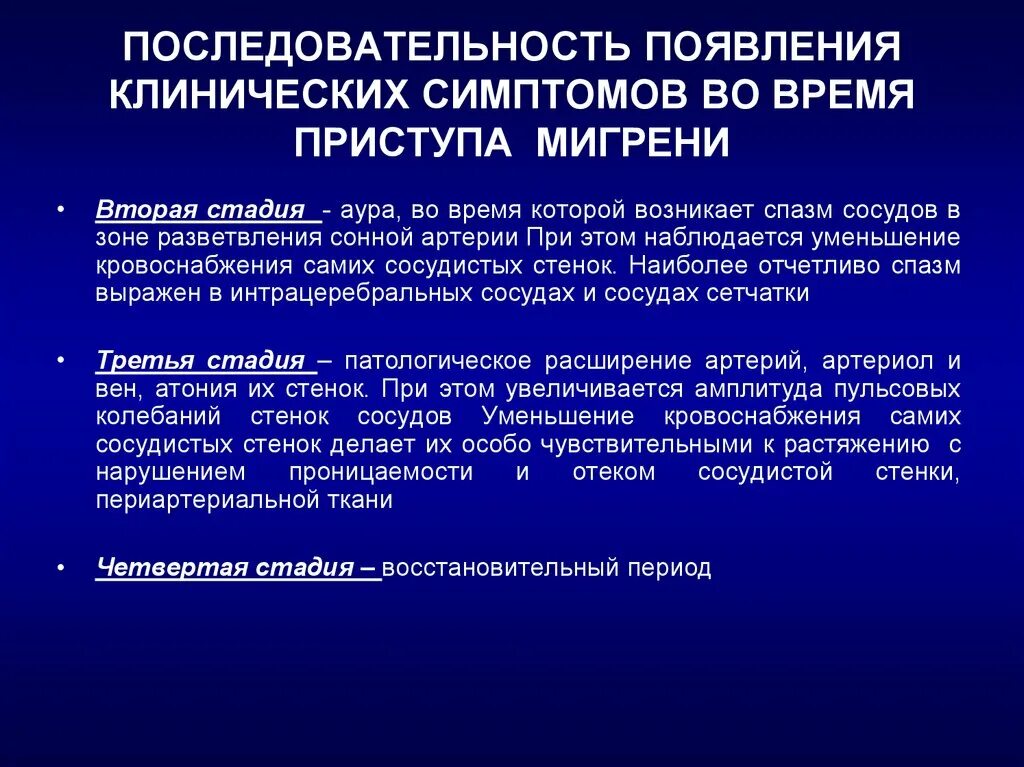 ПОСЛЕДОВАТЕЛЬНОСТЬ ПОЯВЛЕНИЯ КЛИНИЧЕСКИХ СИМПТОМОВ ВО ВРЕМЯ ПРИСТУПА МИГРЕНИ

• Вторая стадия - аура, во время которой возникает спазм сосудов в зоне разветвления сонной артерии При этом наблюдается уменьшение кровоснабжения самих сосудистых стенок. Наиболее отчетливо спазм выражен в интрацеребральных сосудах и сосудах сетчатки

• Третья стадия – патологическое расширение артерий, артериол и вен, атония их стенок. При этом увеличивается амплитуда пульсовых колебаний стенок сосудов Уменьшение кровоснабжения самих сосудистых стенок делает их особо чувствительными к растяжению с нарушением проницаемости и отеком сосудистой стенки, периартериальной ткани

• Четвертая стадия – восстановительный период